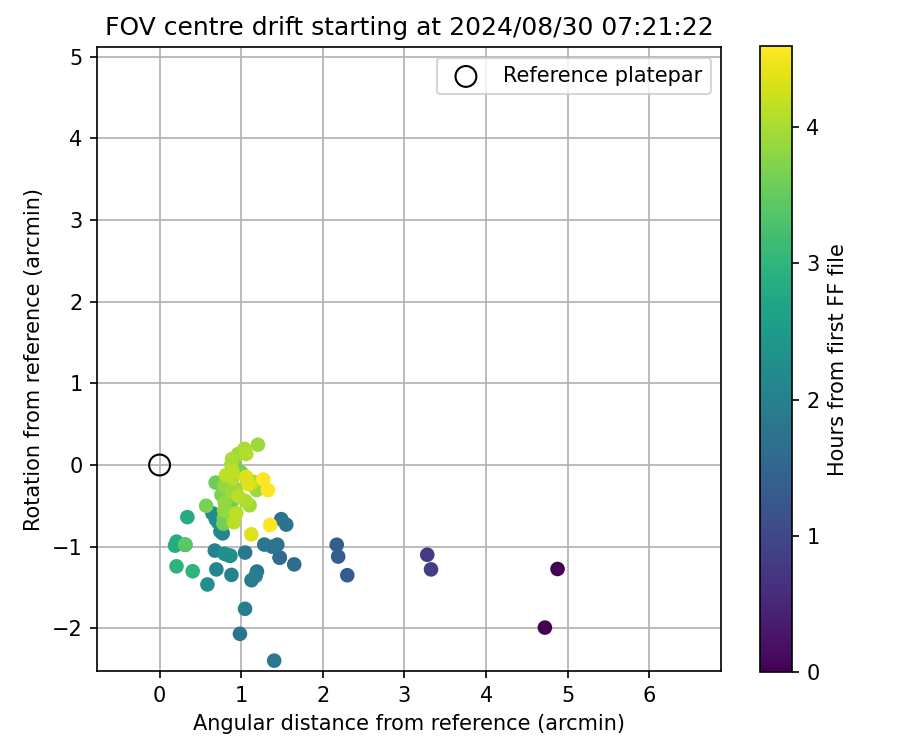 FOV centre drift starting at 2024/08/30 07:21:22

Reference platepar

Rotation from reference (arcmin)

5
4
3
2
1
0
−1
−2

0
1
2
3
4
5
6

Angular distance from reference (arcmin)

Hours from first FF file

4
3
2
1
0